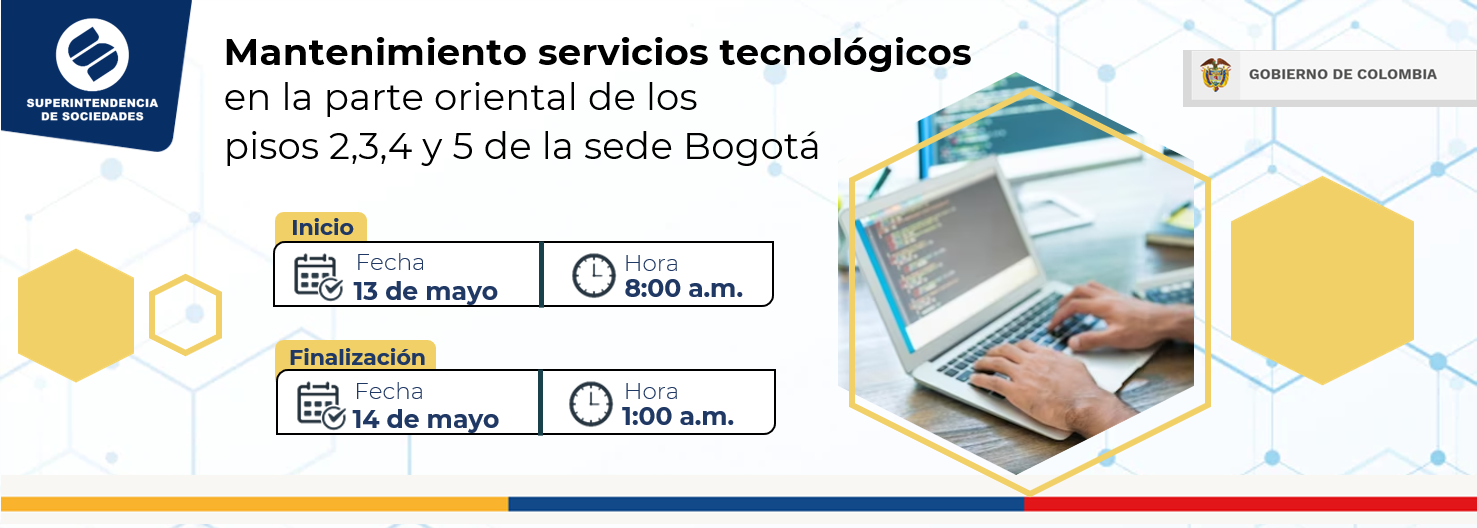 SUPERINTENDENCIA DE SOCIEDADES

Mantenimiento servicios tecnológicos en la parte oriental de los pisos 2,3,4 y 5 de la sede Bogotá

GOBIERNO DE COLOMBIA

Inicio
Fecha
13 de mayo
Hora
8:00 a.m.

Finalización
Fecha
14 de mayo
Hora
1:00 a.m.